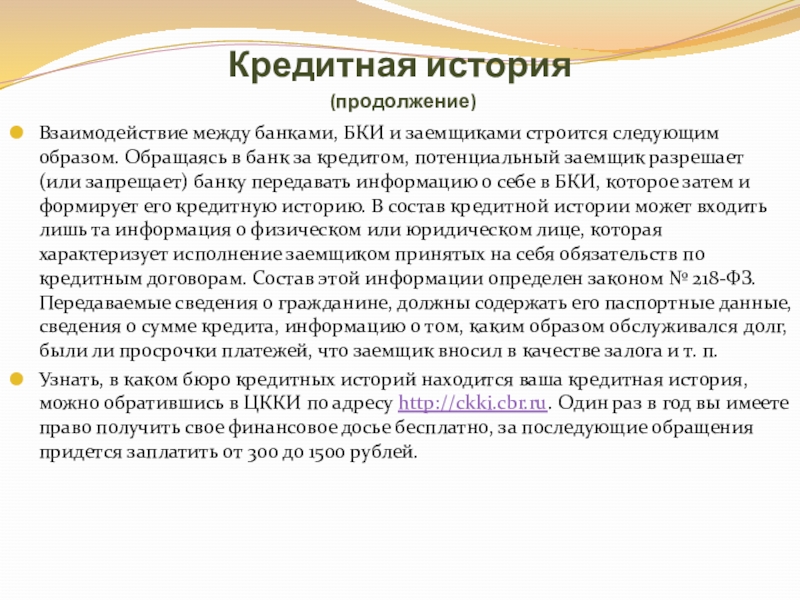 Кредитная история
(продолжение)

Взаимодействие между банками, БКИ и заемщиками строится следующим образом. Обращаясь в банк за кредитом, потенциальный заемщик разрешает (или запрещает) банку передавать информацию о себе в БКИ, которое затем и формирует его кредитную историю. В состав кредитной истории может входить лишь та информация о физическом или юридическом лице, которая характеризует исполнение заемщиком принятых на себя обязательств по кредитным договорам. Состав этой информации определен законом № 218-ФЗ. Передаваемые сведения о гражданине, должны содержать его паспортные данные, сведения о сумме кредита, информацию о том, каким образом обслуживался долг, были ли просрочки платежей, что заемщик вносил в качестве залога и т. п.

Узнать, в каком бюро кредитных историй находится ваша кредитная история, можно обратившись в ЦККИ по адресу http://ckki.cbr.ru. Один раз в год вы имеете право получить свое финансовое досье бесплатно, за последующие обращения придется заплатить от 300 до 1500 рублей.